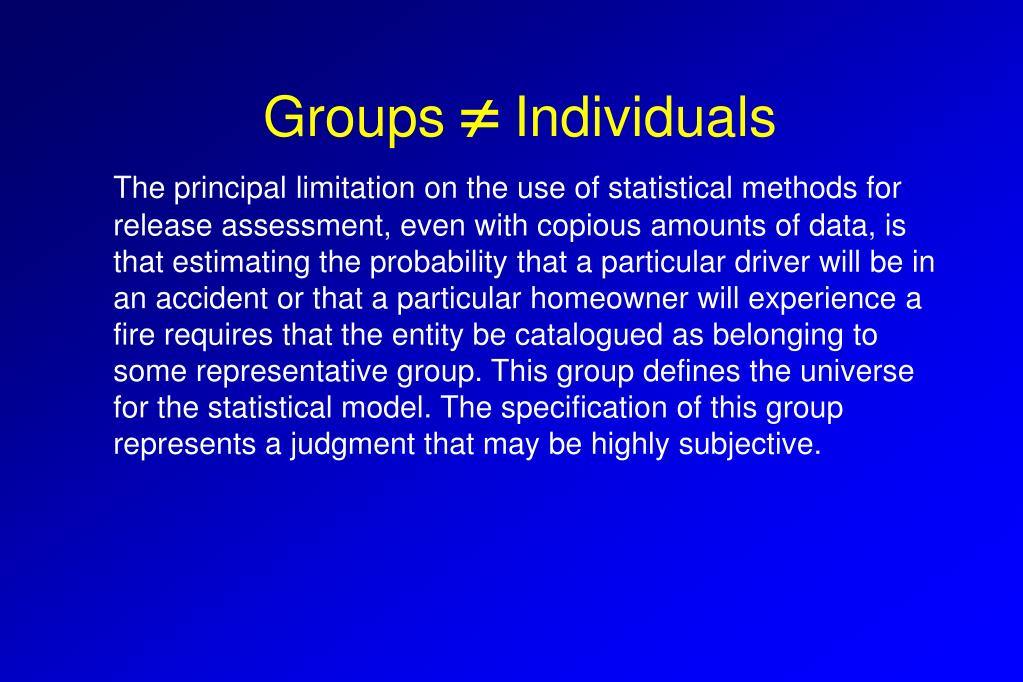 Groups $\neq$ Individuals

The principal limitation on the use of statistical methods for release assessment, even with copious amounts of data, is that estimating the probability that a particular driver will be in an accident or that a particular homeowner will experience a fire requires that the entity be catalogued as belonging to some representative group. This group defines the universe for the statistical model. The specification of this group represents a judgment that may be highly subjective.